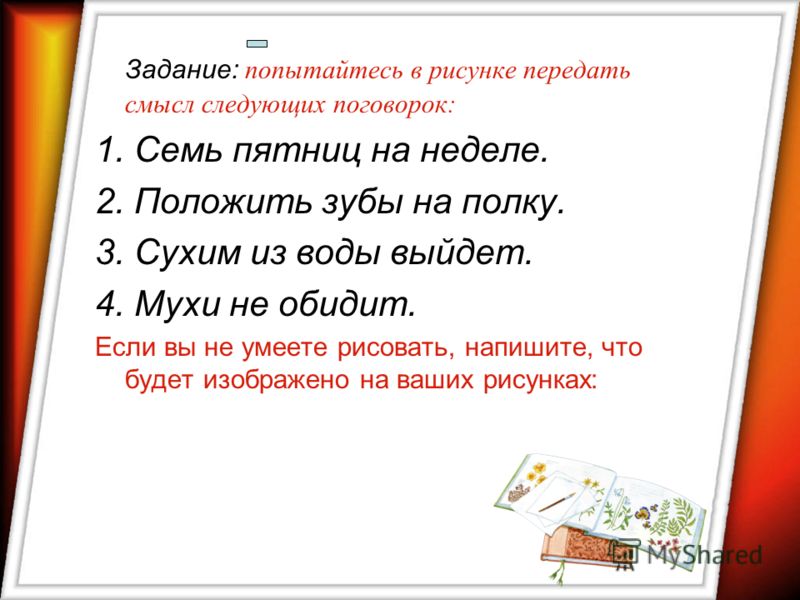 Задание: попытайтесь в рисунке передать смысл следующих поговорок:

1. Семь пятниц на неделе.

2. Положить зубы на полку.

3. Сухим из воды выйдет.

4. Мухи не обидит.

Если вы не умеете рисовать, напишите, что будет изображено на ваших рисунках:

MyShared